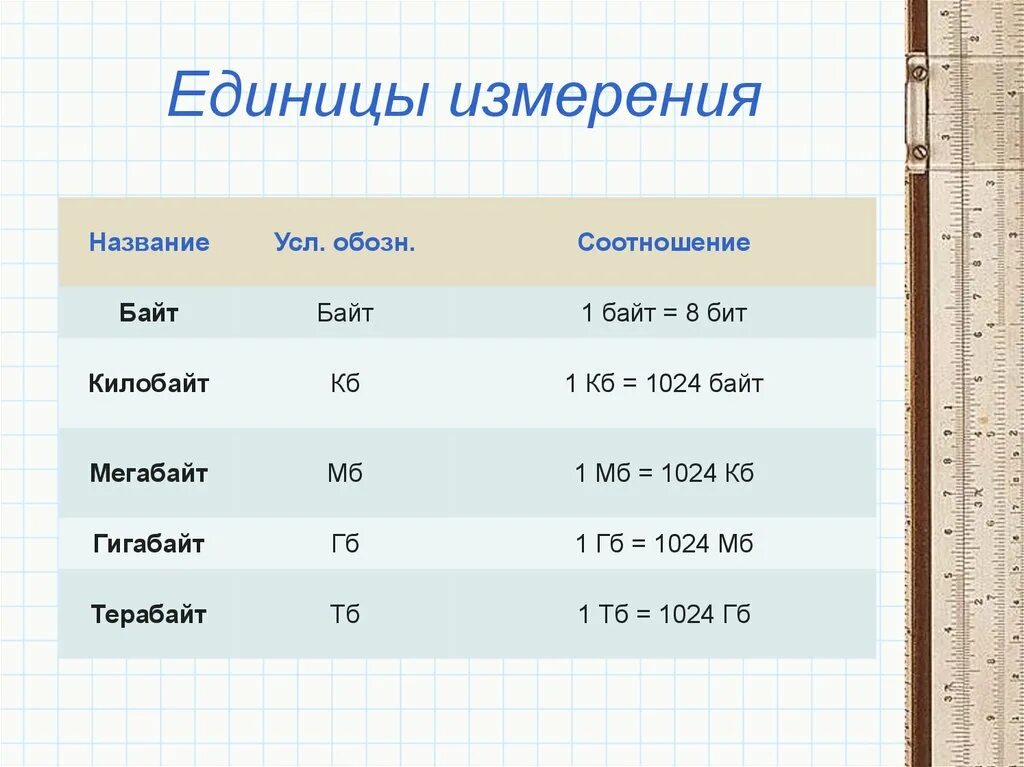 Единицы измерения

| Название | Усл. обозн. | Соотношение |
|---|---|---|
| Байт | Байт | 1 байт = 8 бит |
| Килобайт | Кб | 1 Кб = 1024 байт |
| Мегабайт | Мб | 1 Мб = 1024 Кб |
| Гигабайт | Гб | 1 Гб = 1024 Мб |
| Терабайт | Тб | 1 Тб = 1024 Гб |